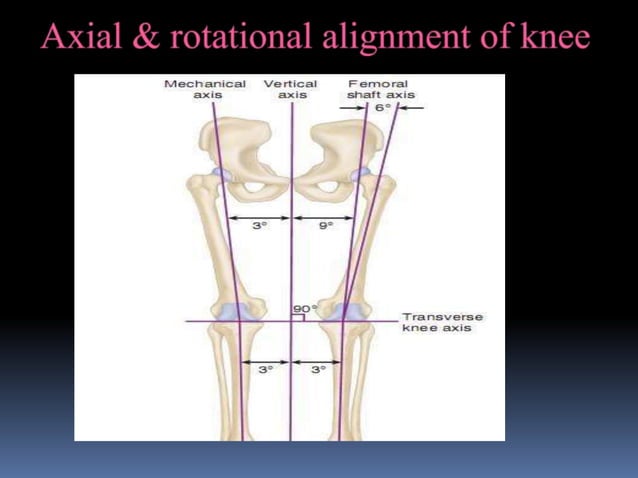 Axial & rotational alignment of knee

Mechanical axis

Vertical axis

Femoral shaft axis

6°

3°

9°

90°

Transverse knee axis

3°

3°